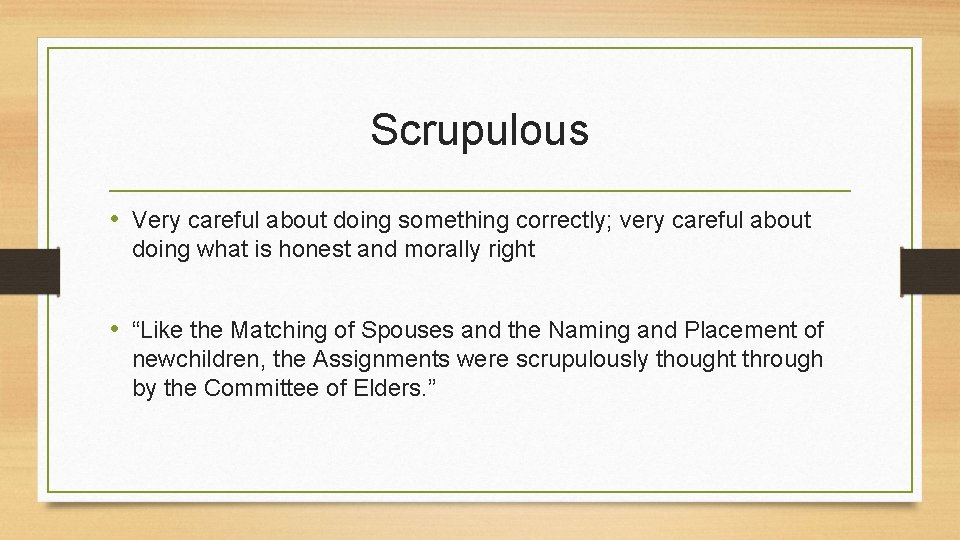 Scrupulous

• Very careful about doing something correctly; very careful about doing what is honest and morally right

• “Like the Matching of Spouses and the Naming and Placement of newchildren, the Assignments were scrupulously thought through by the Committee of Elders.”